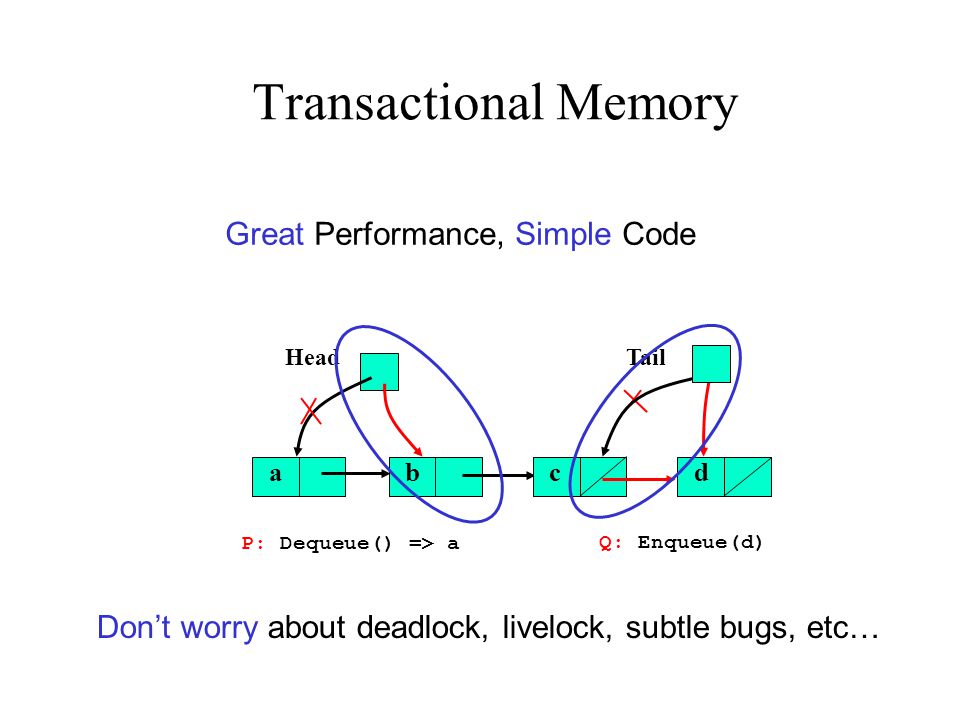 Transactional Memory

Great Performance, Simple Code

Head

Tail

a

b

c

d

P: Dequeue() => a

Q: Enqueue(d)

Don't worry about deadlock, livelock, subtle bugs, etc…